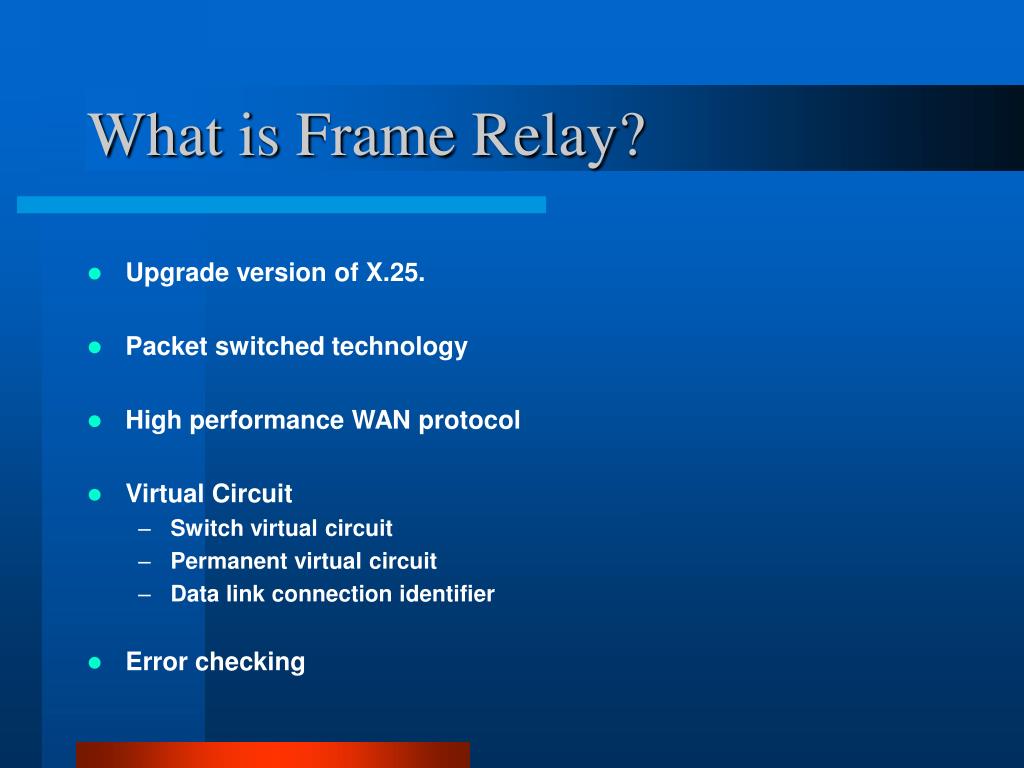 What is Frame Relay?

- Upgrade version of X.25.
- Packet switched technology
- High performance WAN protocol
- Virtual Circuit
  – Switch virtual circuit
  – Permanent virtual circuit
  – Data link connection identifier
- Error checking